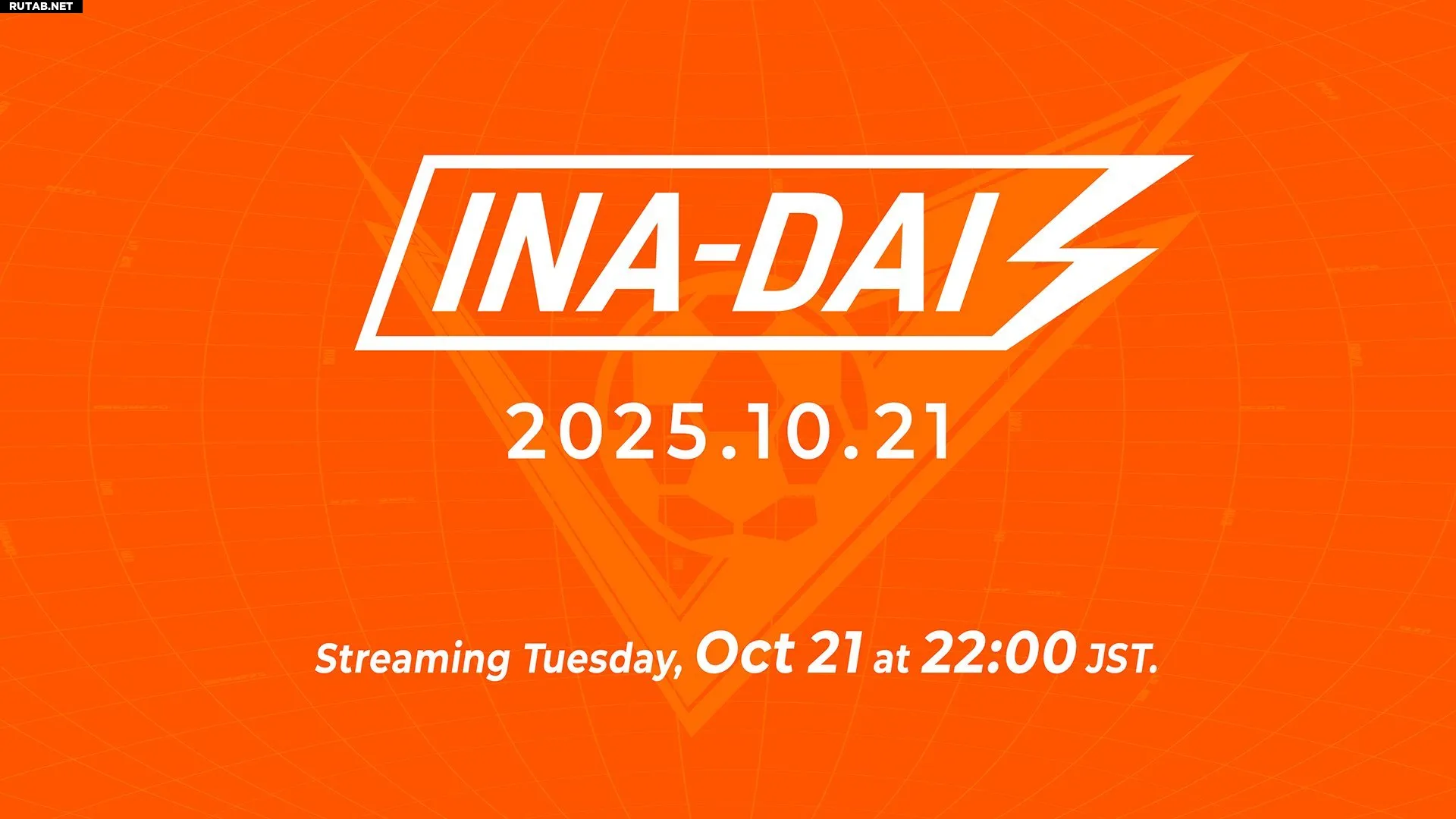 RUTAB.NET

INA-DAI

2025.10.21

Streaming Tuesday, Oct 21 at 22:00 JST.